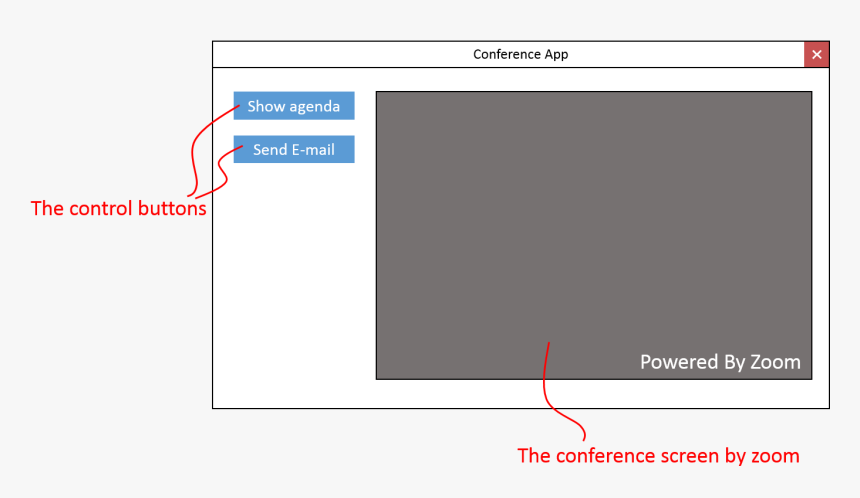 Conference App
✕

Show agenda
Send E-mail

The control buttons

Powered By Zoom

The conference screen by zoom